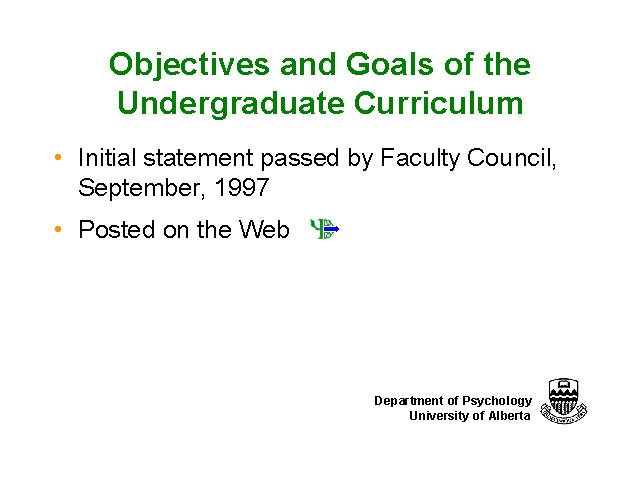 Objectives and Goals of the Undergraduate Curriculum

• Initial statement passed by Faculty Council, September, 1997

• Posted on the Web

Department of Psychology
University of Alberta